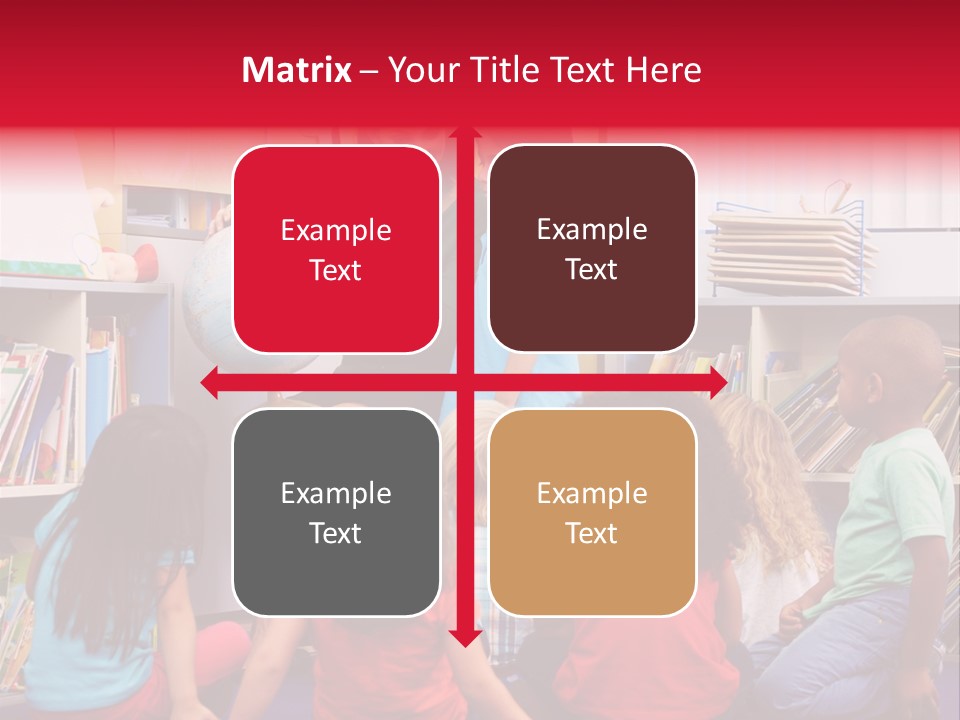 Matrix – Your Title Text Here

Example Text

Example Text

Example Text

Example Text